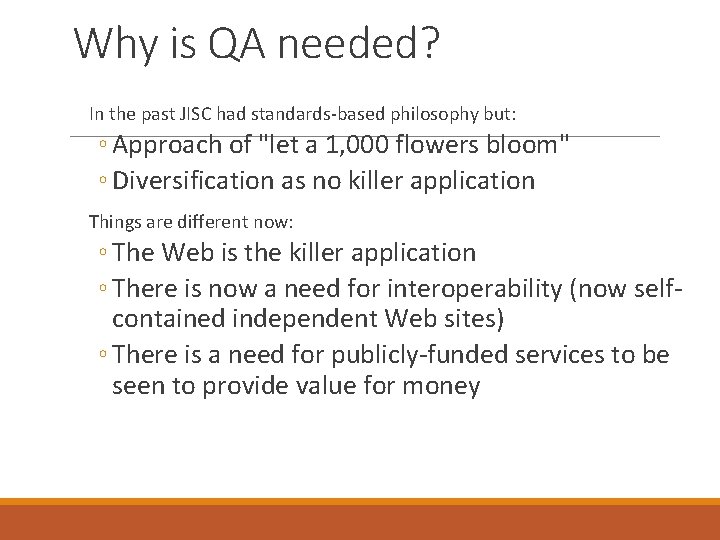 Why is QA needed?

In the past JISC had standards-based philosophy but:

◦ Approach of "let a 1,000 flowers bloom"
◦ Diversification as no killer application

Things are different now:

◦ The Web is the killer application
◦ There is now a need for interoperability (now self-contained independent Web sites)
◦ There is a need for publicly-funded services to be seen to provide value for money